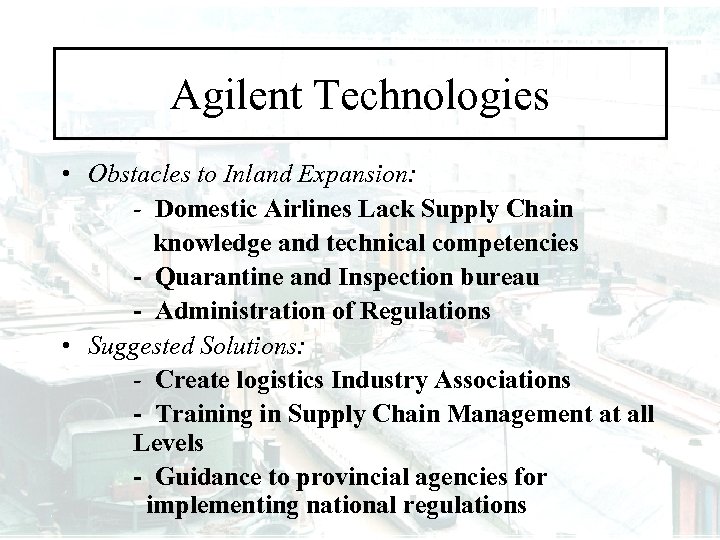 Agilent Technologies

• Obstacles to Inland Expansion:
- Domestic Airlines Lack Supply Chain knowledge and technical competencies
- Quarantine and Inspection bureau
- Administration of Regulations

• Suggested Solutions:
- Create logistics Industry Associations
- Training in Supply Chain Management at all Levels
- Guidance to provincial agencies for implementing national regulations